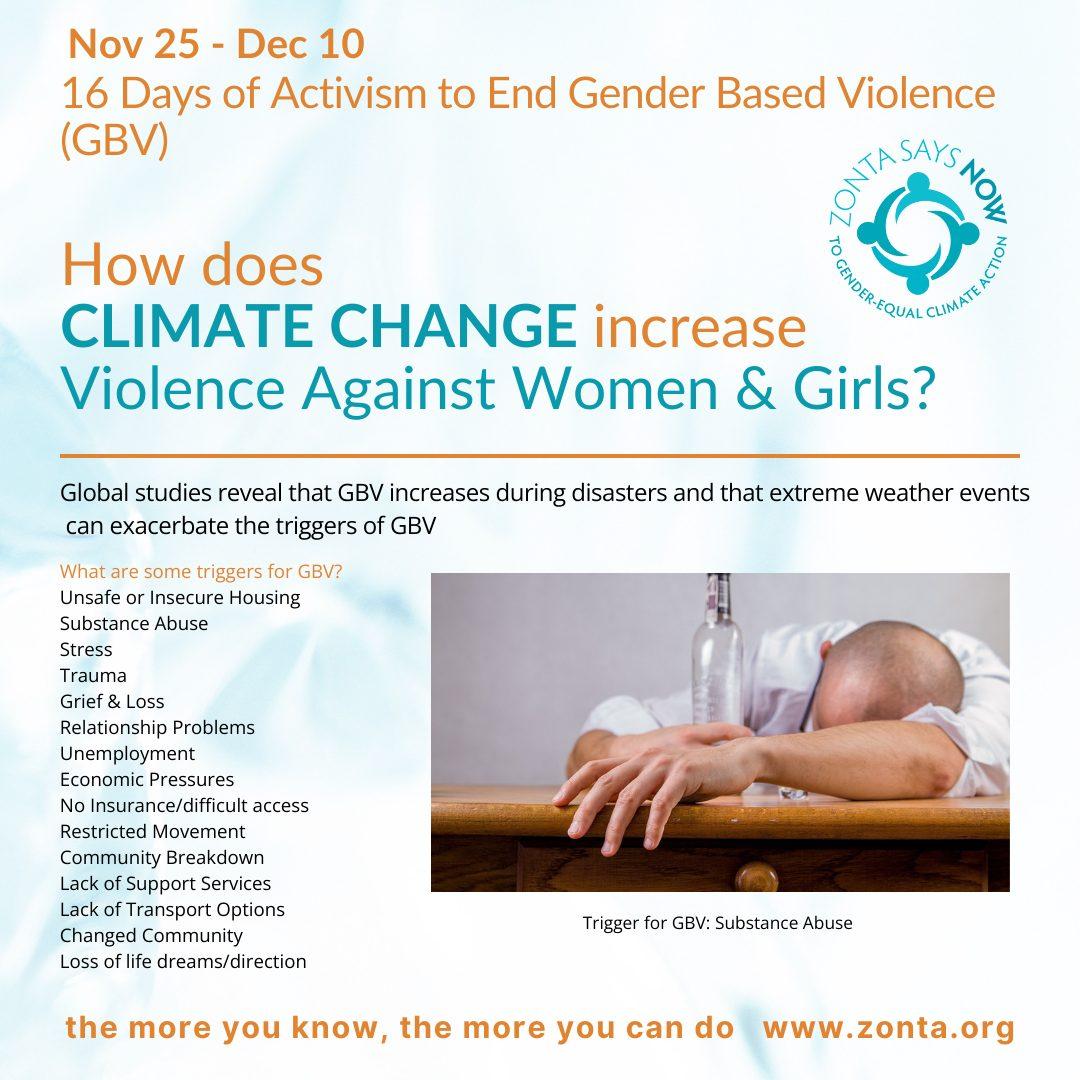 Nov 25 - Dec 10
16 Days of Activism to End Gender Based Violence (GBV)

ZONTA SAYS NOW TO GENDER-EQUAL CLIMATE ACTION

How does CLIMATE CHANGE increase Violence Against Women & Girls?

Global studies reveal that GBV increases during disasters and that extreme weather events can exacerbate the triggers of GBV

What are some triggers for GBV?
Unsafe or Insecure Housing
Substance Abuse
Stress
Trauma
Grief & Loss
Relationship Problems
Unemployment
Economic Pressures
No Insurance/difficult access
Restricted Movement
Community Breakdown
Lack of Support Services
Lack of Transport Options
Changed Community
Loss of life dreams/direction

Trigger for GBV: Substance Abuse

the more you know, the more you can do www.zonta.org